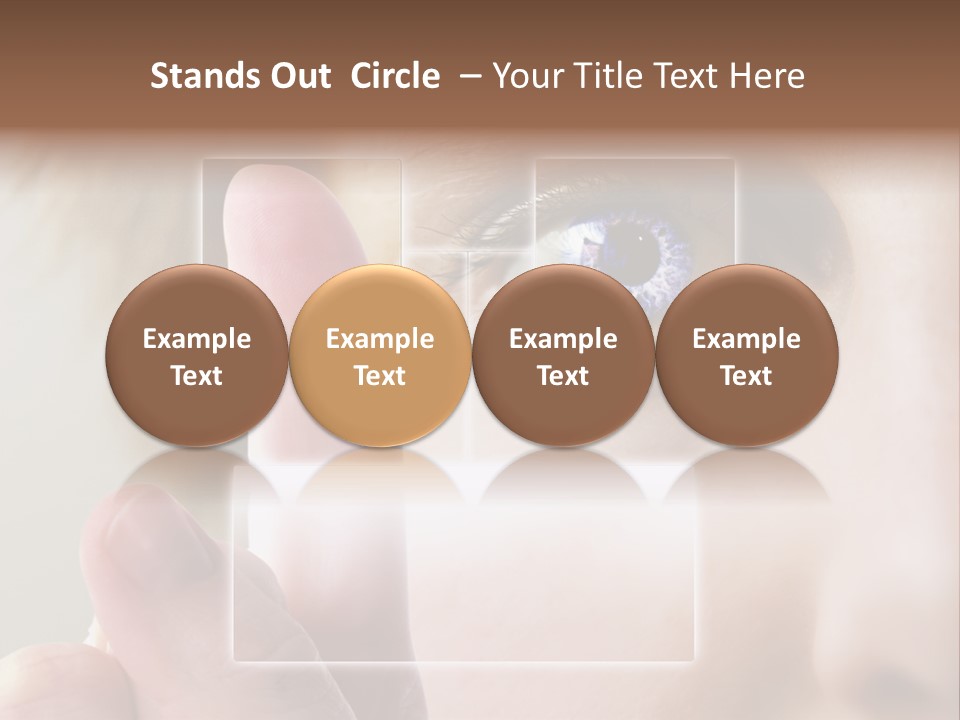 Stands Out Circle – Your Title Text Here

Example Text

Example Text

Example Text

Example Text